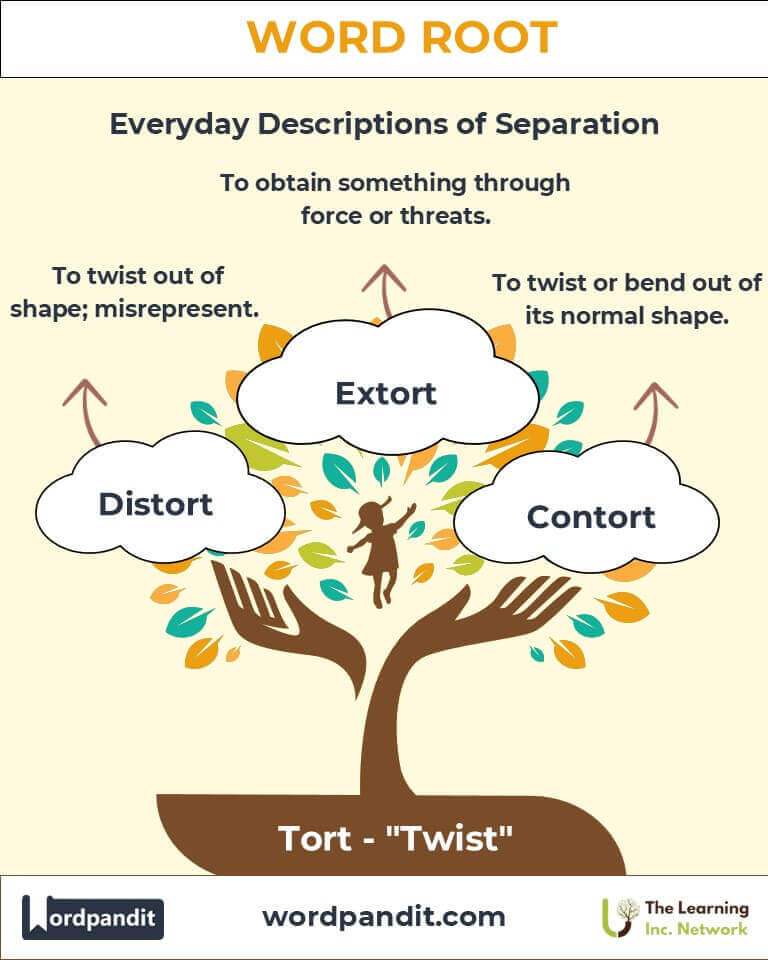 WORD ROOT

Everyday Descriptions of Separation

To obtain something through force or threats.

To twist out of shape; misrepresent.

To twist or bend out of its normal shape.

Extort

Distort

Contort

Tort - "Twist"

Wordpandit

wordpandit.com

The Learning Inc. Network